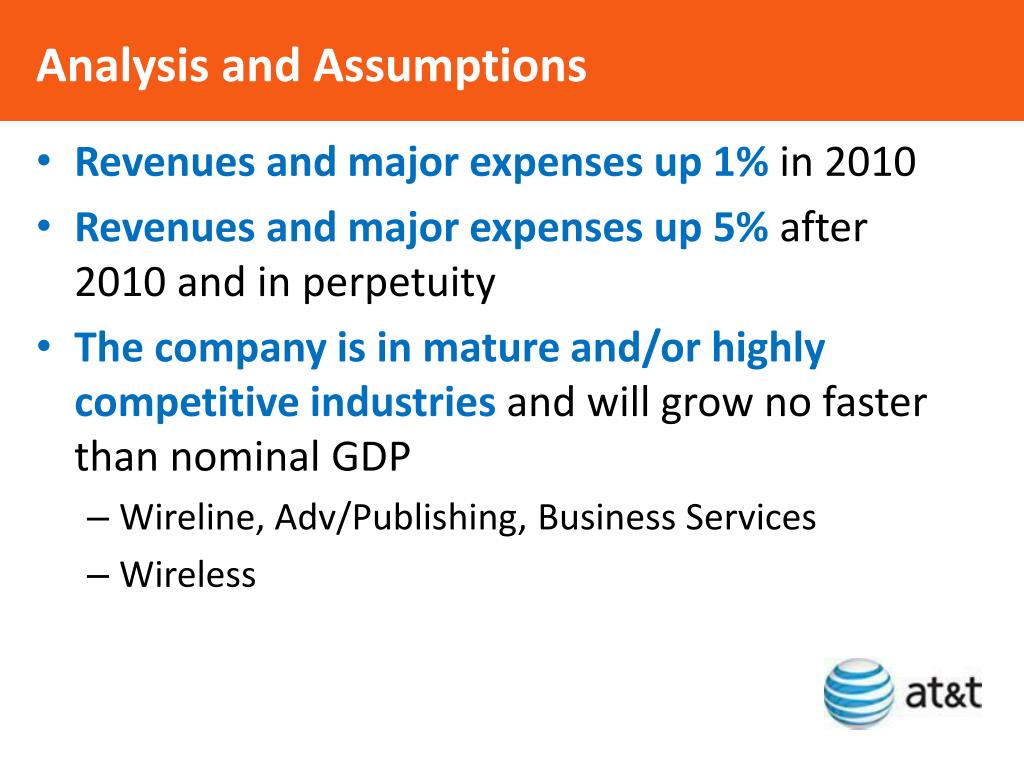 Analysis and Assumptions

• Revenues and major expenses up 1% in 2010
• Revenues and major expenses up 5% after 2010 and in perpetuity
• The company is in mature and/or highly competitive industries and will grow no faster than nominal GDP
– Wireline, Adv/Publishing, Business Services
– Wireless

at&t